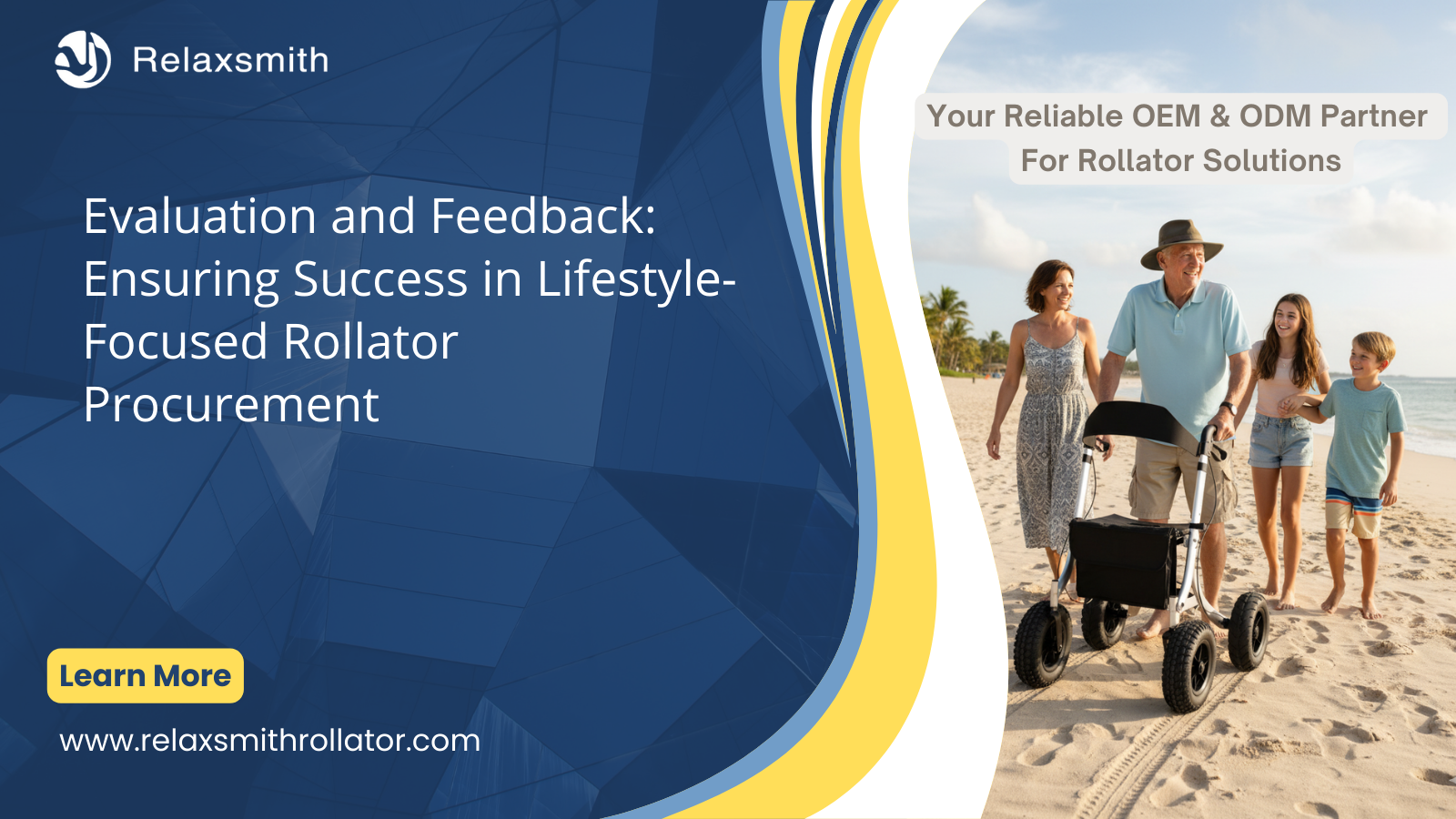 Relaxsmith

Evaluation and Feedback: Ensuring Success in Lifestyle-Focused Rollator Procurement

Learn More

www.relaxsmithrollator.com

Your Reliable OEM & ODM Partner For Rollator Solutions